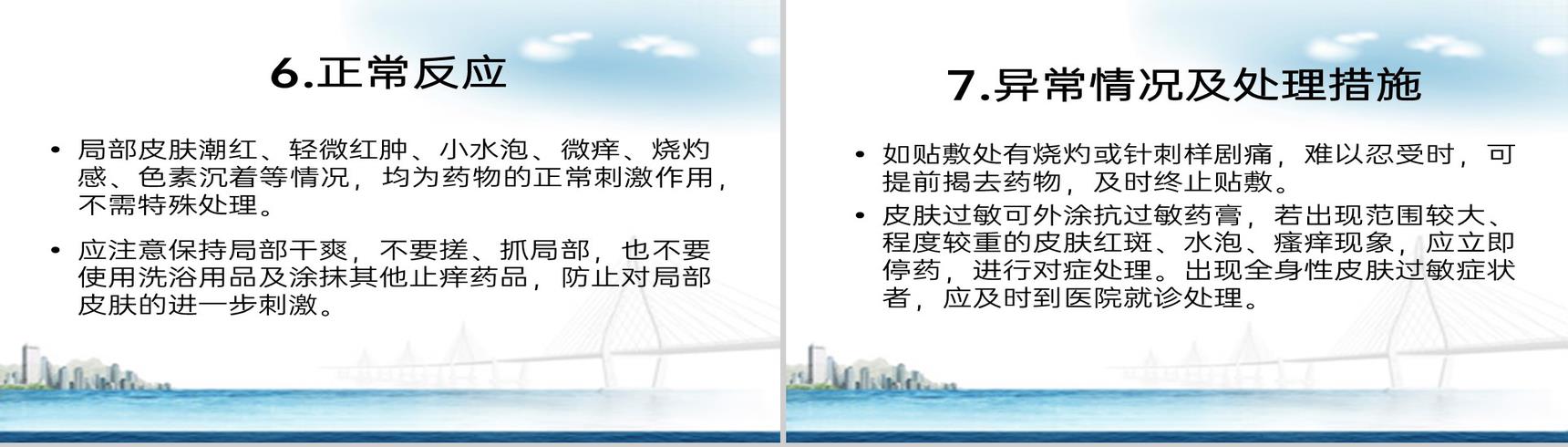 6.正常反应

• 局部皮肤潮红、轻微红肿、小水泡、微痒、烧灼感、色素沉着等情况，均为药物的正常刺激作用，不需特殊处理。

• 应注意保持局部干爽，不要搓、抓局部，也不要使用洗浴用品及涂抹其他止痒药品，防止对局部皮肤的进一步刺激。

7.异常情况及处理措施

• 如贴敷处有烧灼或针刺样剧痛，难以忍受时，可提前揭去药物，及时终止贴敷。

• 皮肤过敏可外涂抗过敏药膏，若出现范围较大、程度较重的皮肤红斑、水泡、瘙痒现象，应立即停药，进行对症处理。出现全身性皮肤过敏症状者，应及时到医院就诊处理。